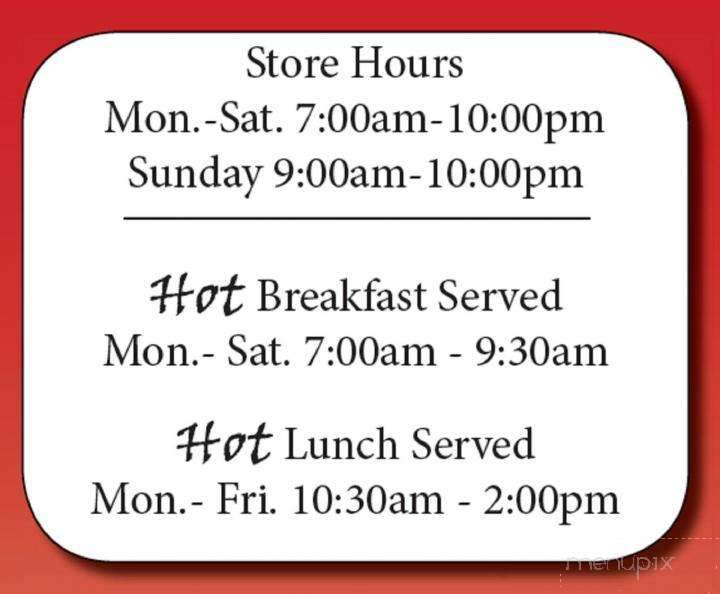 Store Hours
Mon.-Sat. 7:00am-10:00pm
Sunday 9:00am-10:00pm

Hot Breakfast Served
Mon.- Sat. 7:00am - 9:30am

Hot Lunch Served
Mon.- Fri. 10:30am - 2:00pm

menupix